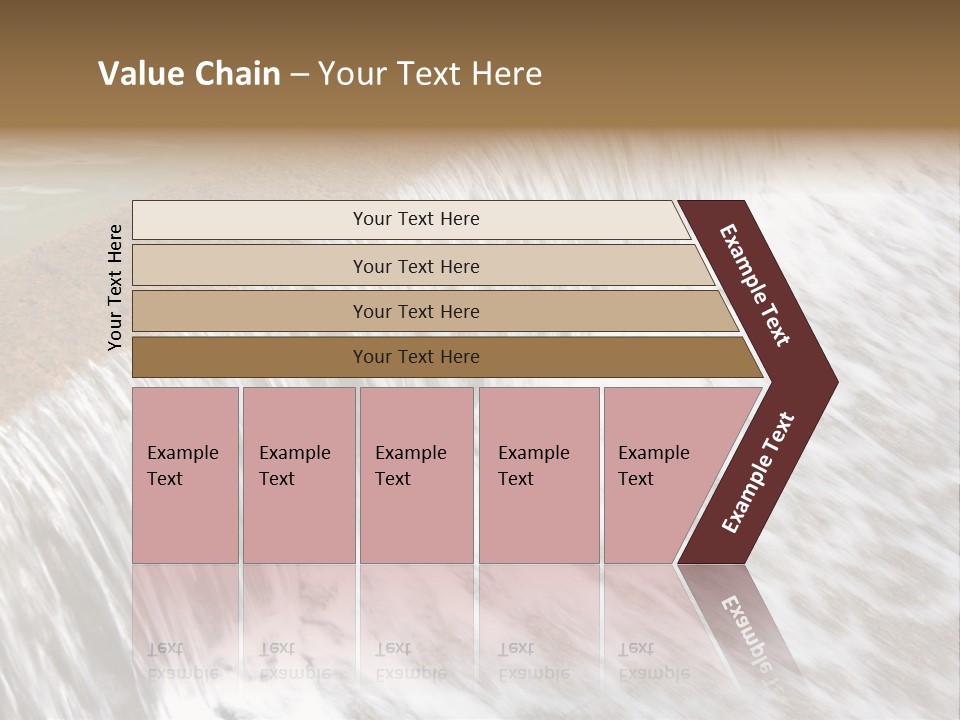 Value Chain – Your Text Here

Your Text Here

Your Text Here

Your Text Here

Your Text Here

Your Text Here

Example Text

Example Text

Example Text

Example Text

Example Text

Example Text

Example Text